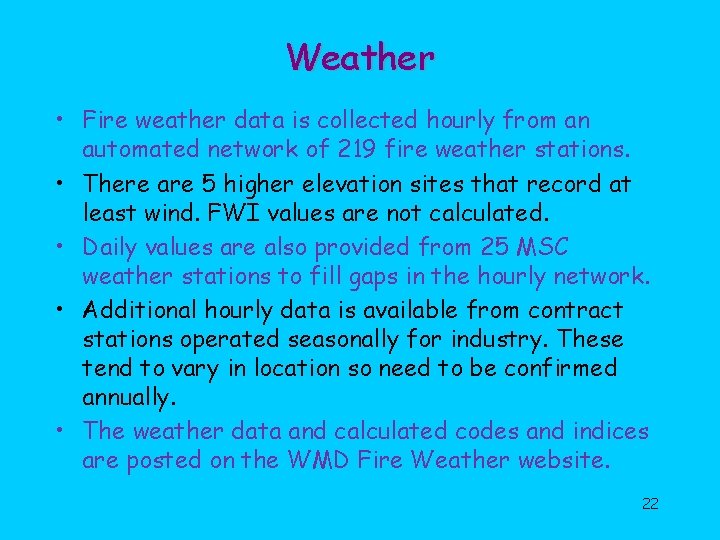 Weather

• Fire weather data is collected hourly from an automated network of 219 fire weather stations.

• There are 5 higher elevation sites that record at least wind. FWI values are not calculated.

• Daily values are also provided from 25 MSC weather stations to fill gaps in the hourly network.

• Additional hourly data is available from contract stations operated seasonally for industry. These tend to vary in location so need to be confirmed annually.

• The weather data and calculated codes and indices are posted on the WMD Fire Weather website.

22